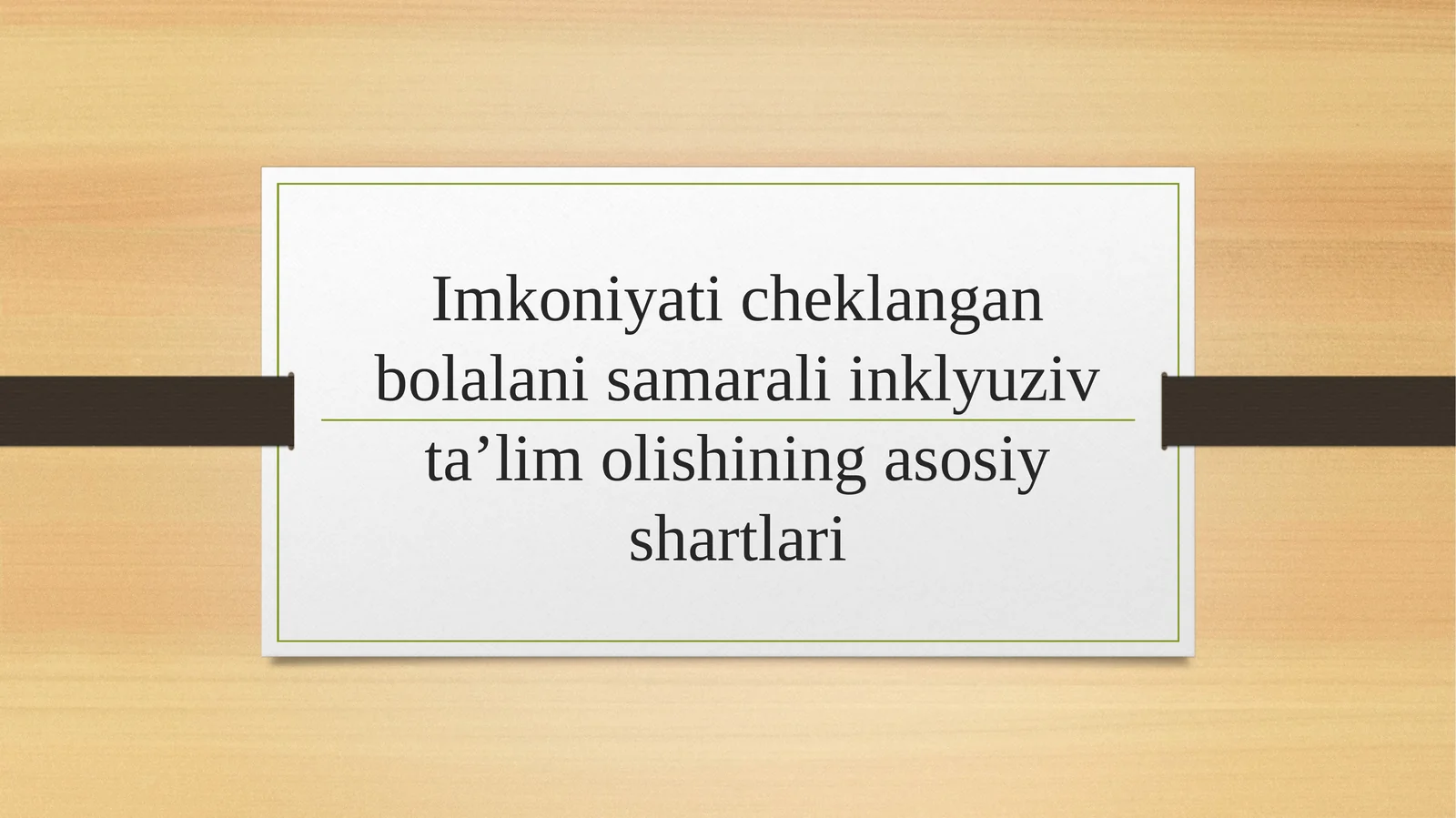 Imkoniyati cheklangan bolalani samarali inklyuziv ta’lim olishining asosiy shartlari